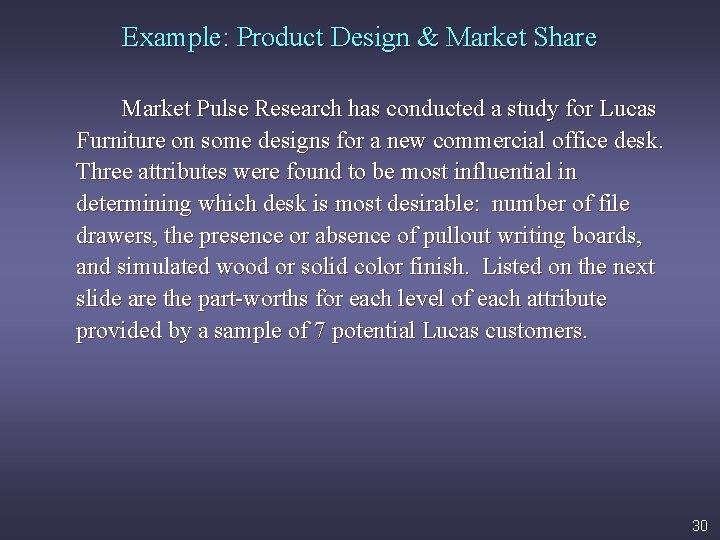 Example: Product Design & Market Share

Market Pulse Research has conducted a study for Lucas Furniture on some designs for a new commercial office desk. Three attributes were found to be most influential in determining which desk is most desirable: number of file drawers, the presence or absence of pullout writing boards, and simulated wood or solid color finish. Listed on the next slide are the part-worths for each level of each attribute provided by a sample of 7 potential Lucas customers.

30